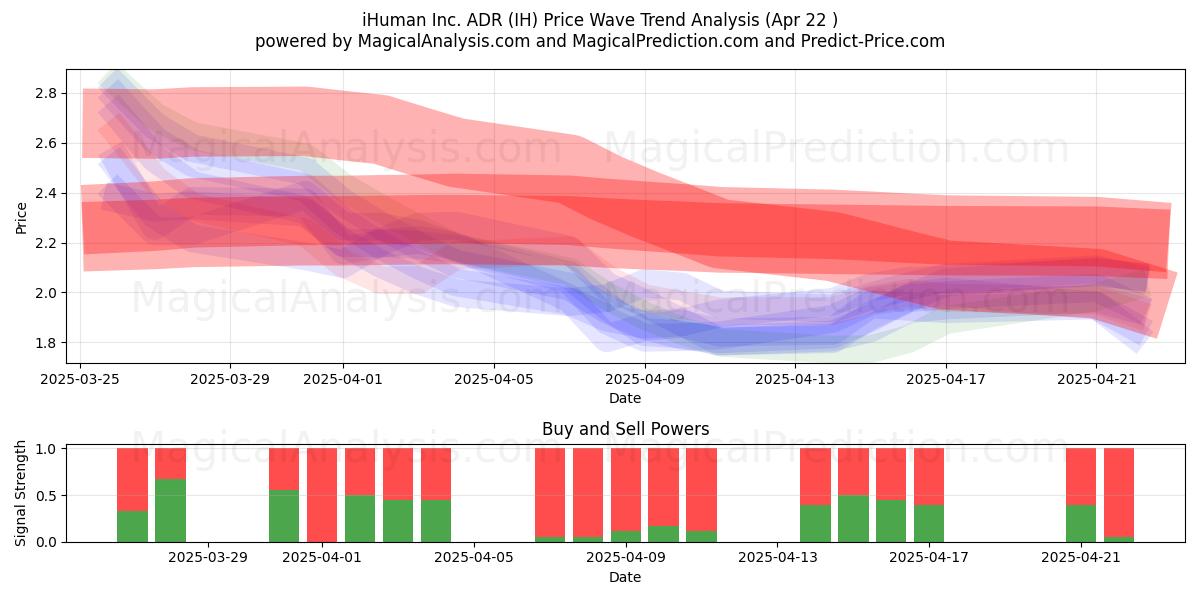 iHuman Inc. ADR (IH) Price Wave Trend Analysis (Apr 22 )
powered by MagicalAnalysis.com and MagicalPrediction.com and Predict-Price.com

MagicalAnalysis.com MagicalPrediction.com
MagicalAnalysis.com MagicalPrediction.com

Price
2.8
2.6
2.4
2.2
2.0
1.8

2025-03-25 2025-03-29 2025-04-01 2025-04-05 2025-04-09 2025-04-13 2025-04-17 2025-04-21
Date

Buy and Sell Powers

MagicalAnalysis.com MagicalPrediction.com

Signal Strength
1.0
0.5
0.0

2025-03-29 2025-04-01 2025-04-05 2025-04-09 2025-04-13 2025-04-17 2025-04-21
Date